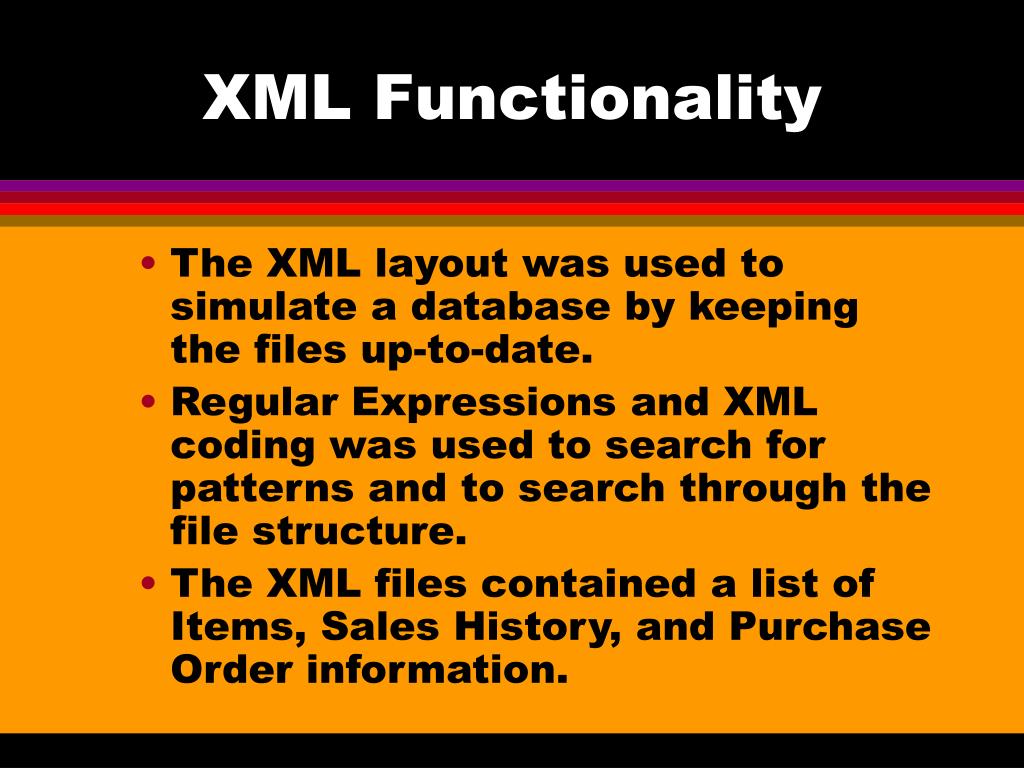 XML Functionality

• The XML layout was used to simulate a database by keeping the files up-to-date.
• Regular Expressions and XML coding was used to search for patterns and to search through the file structure.
• The XML files contained a list of Items, Sales History, and Purchase Order information.